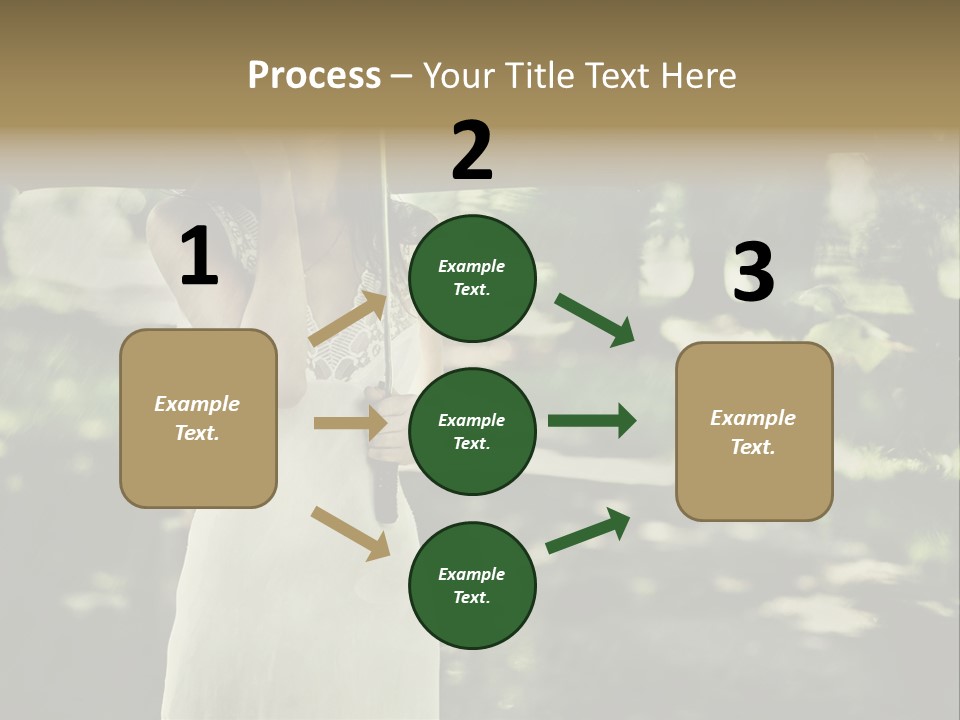 Process – Your Title Text Here

1

Example Text.

2

Example Text.

Example Text.

Example Text.

3

Example Text.